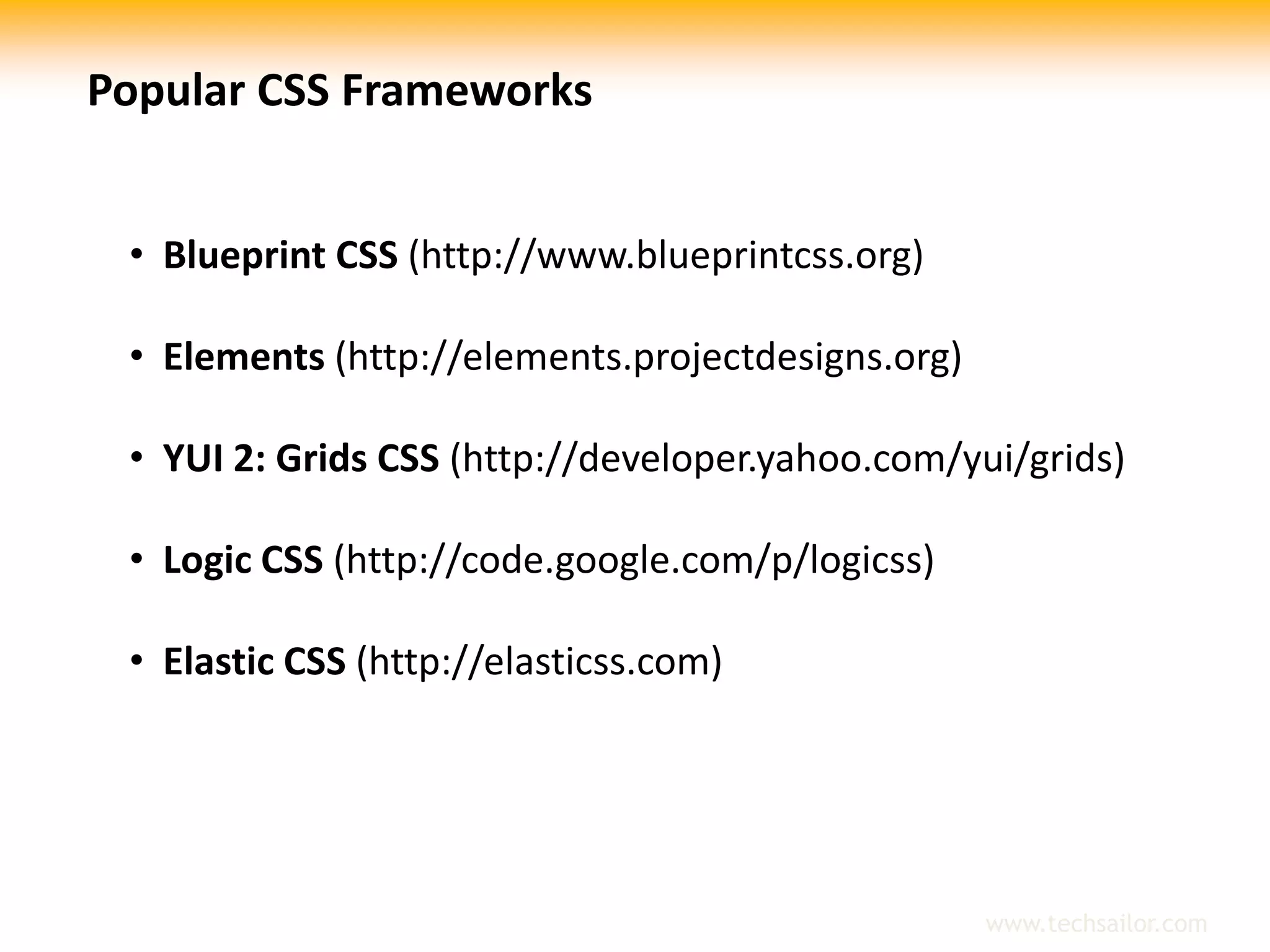 Popular CSS Frameworks

• Blueprint CSS (http://www.blueprintcss.org)

• Elements (http://elements.projectdesigns.org)

• YUI 2: Grids CSS (http://developer.yahoo.com/yui/grids)

• Logic CSS (http://code.google.com/p/logicss)

• Elastic CSS (http://elasticss.com)

www.techsailor.com